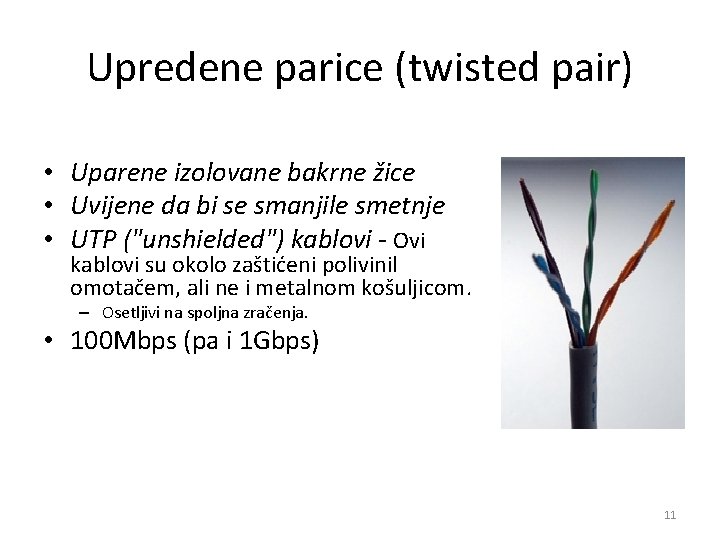 Upredene parice (twisted pair)

• Uparene izolovane bakrne žice
• Uvijene da bi se smanjile smetnje
• UTP ("unshielded") kablovi - Ovi kablovi su okolo zaštićeni polivinil omotačem, ali ne i metalnom košuljicom.
  – Osetljivi na spoljna zračenja.
• 100Mbps (pa i 1Gbps)

11